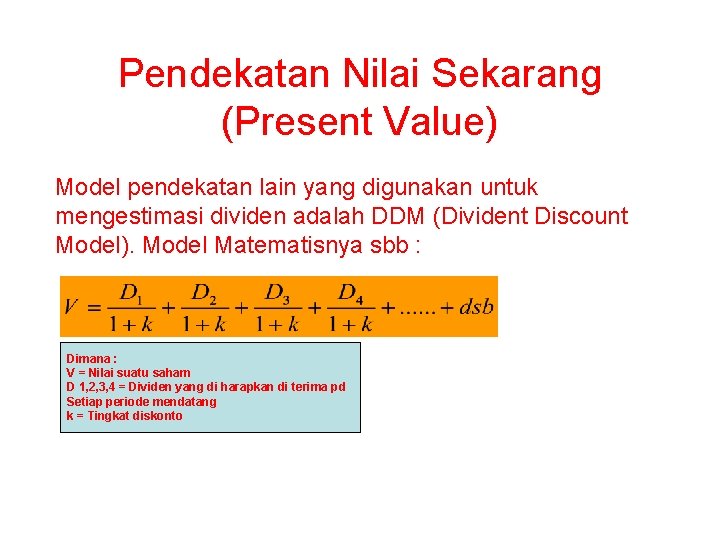 Pendekatan Nilai Sekarang (Present Value)

Model pendekatan lain yang digunakan untuk mengestimasi dividen adalah DDM (Divident Discount Model). Model Matematisnya sbb :

$V = \frac{D_1}{1+k} + \frac{D_2}{1+k} + \frac{D_3}{1+k} + \frac{D_4}{1+k} + ...... + dsb$

Dimana :
V = Nilai suatu saham
D 1,2,3,4 = Dividen yang di harapkan di terima pd
Setiap periode mendatang
k = Tingkat diskonto